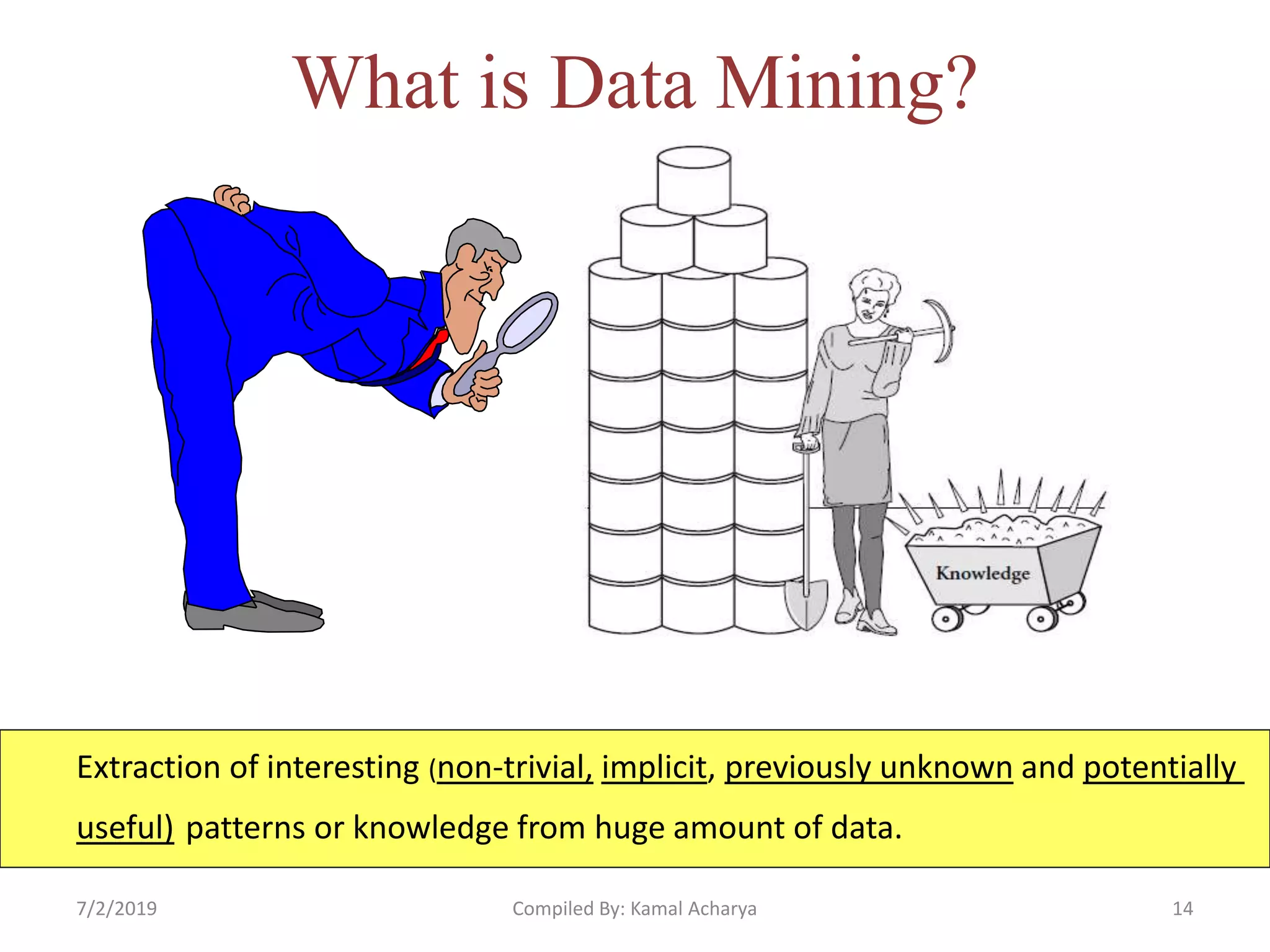 What is Data Mining?

Knowledge

Extraction of interesting (non-trivial, implicit, previously unknown and potentially useful) patterns or knowledge from huge amount of data.

7/2/2019

Compiled By: Kamal Acharya

14